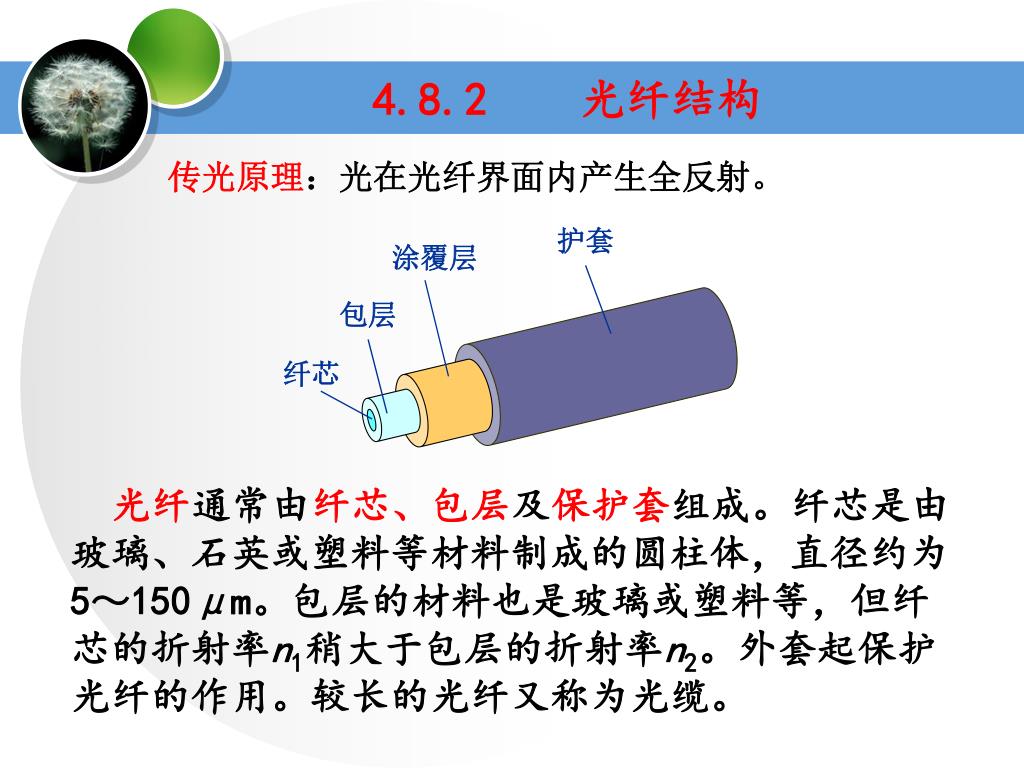 4.8.2　　光纤结构

传光原理：光在光纤界面内产生全反射。

护套
涂覆层
包层
纤芯

光纤通常由纤芯、包层及保护套组成。纤芯是由玻璃、石英或塑料等材料制成的圆柱体，直径约为5～150 μm。包层的材料也是玻璃或塑料等，但纤芯的折射率$n_1$稍大于包层的折射率$n_2$。外套起保护光纤的作用。较长的光纤又称为光缆。